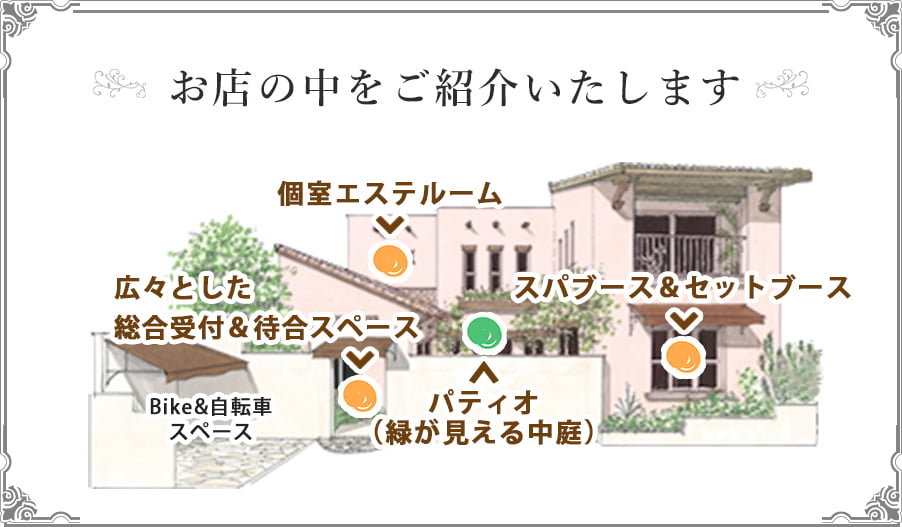 お店の中をご紹介いたします

個室エステルーム

広々とした
総合受付＆待合スペース

スパブース＆セットブース

Bike&自転車
スペース

パティオ
（緑が見える中庭）